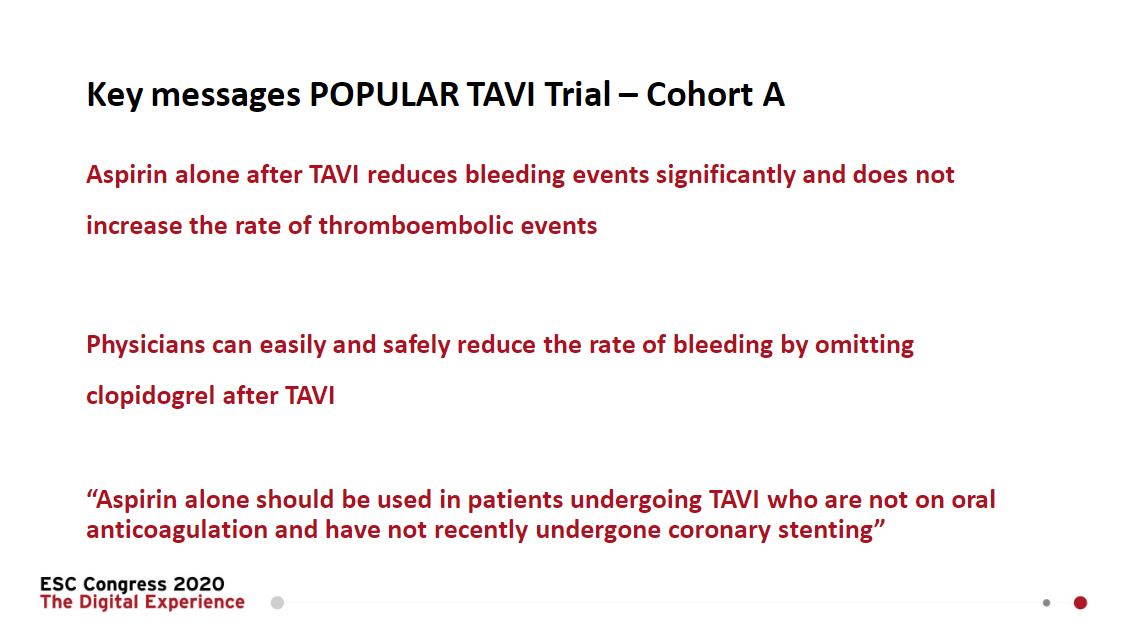 Key messages POPULAR TAVI Trial – Cohort A

Aspirin alone after TAVI reduces bleeding events significantly and does not increase the rate of thromboembolic events

Physicians can easily and safely reduce the rate of bleeding by omitting clopidogrel after TAVI

“Aspirin alone should be used in patients undergoing TAVI who are not on oral anticoagulation and have not recently undergone coronary stenting”

ESC Congress 2020
The Digital Experience